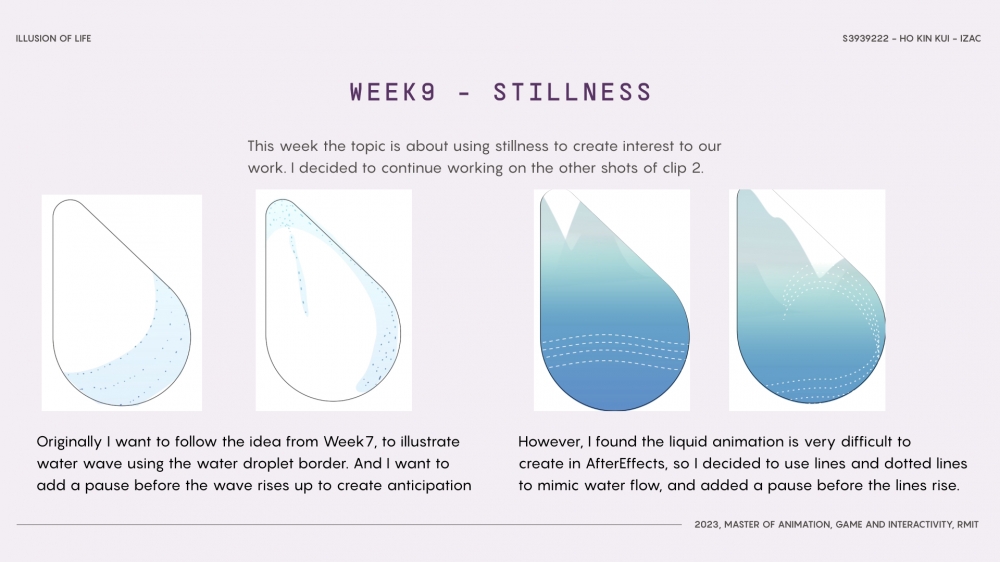 ILLUSION OF LIFE

S3939222 - HO KIN KUI - IZAC

WEEK9 - STILLNESS

This week the topic is about using stillness to create interest to our work. I decided to continue working on the other shots of clip 2.

Originally I want to follow the idea from Week7, to illustrate water wave using the water droplet border. And I want to add a pause before the wave rises up to create anticipation

However, I found the liquid animation is very difficult to create in AfterEffects, so I decided to use lines and dotted lines to mimic water flow, and added a pause before the lines rise.

2023, MASTER OF ANIMATION, GAME AND INTERACTIVITY, RMIT